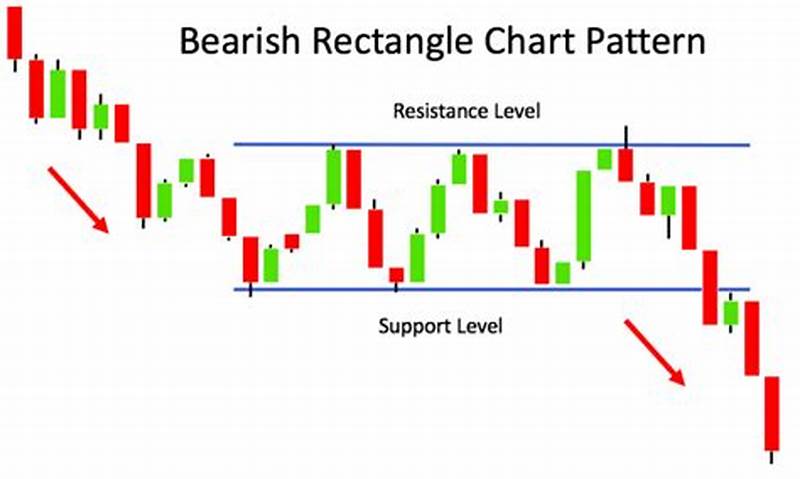 Bearish Rectangle Chart Pattern

Resistance Level

Support Level